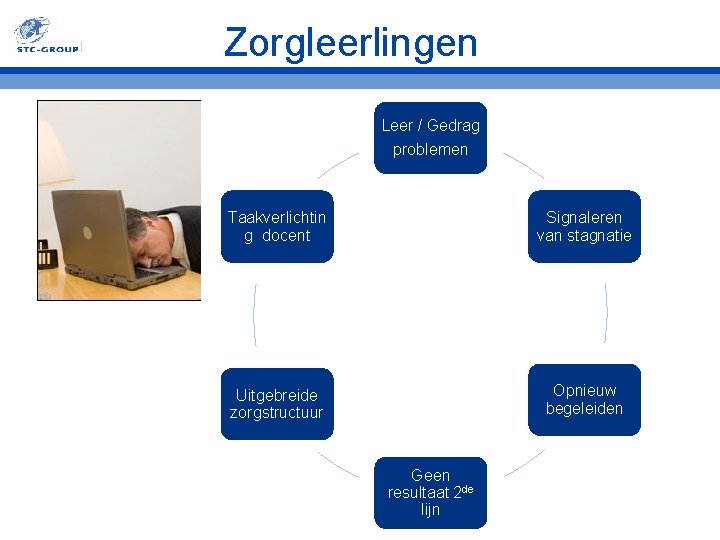 STC-GROUP

Zorgleerlingen

Leer / Gedrag problemen

Signaleren van stagnatie

Opnieuw begeleiden

Geen resultaat 2$^{de}$ lijn

Uitgebreide zorgstructuur

Taakverlichtin g docent